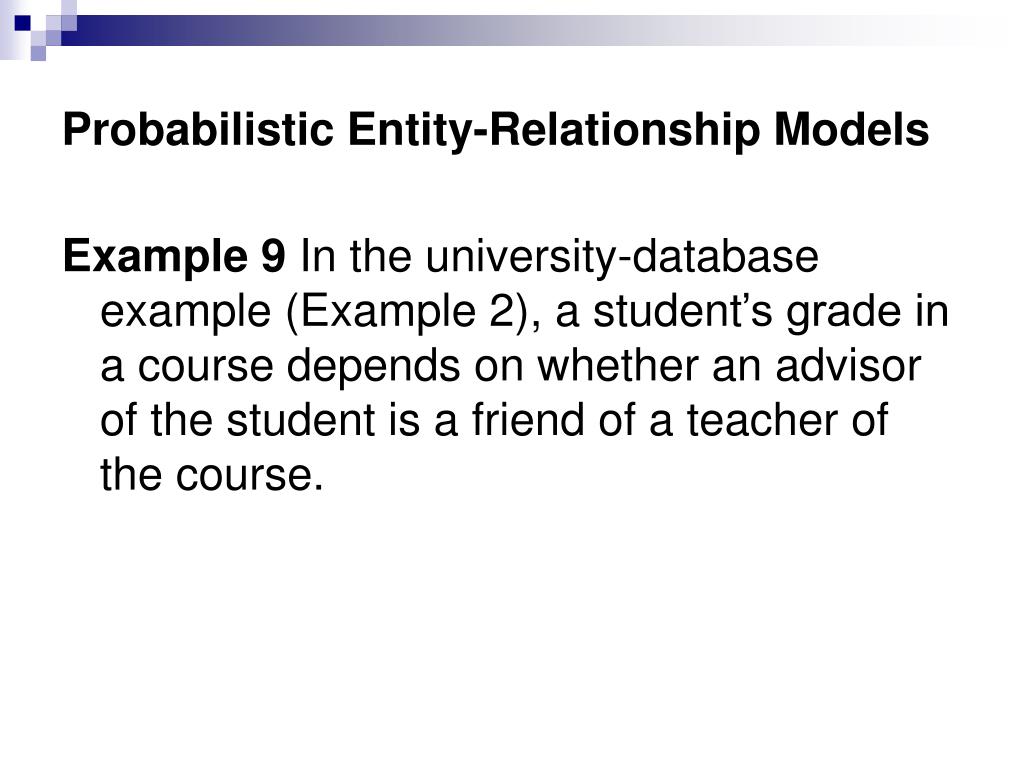 Probabilistic Entity-Relationship Models

Example 9 In the university-database example (Example 2), a student’s grade in a course depends on whether an advisor of the student is a friend of a teacher of the course.